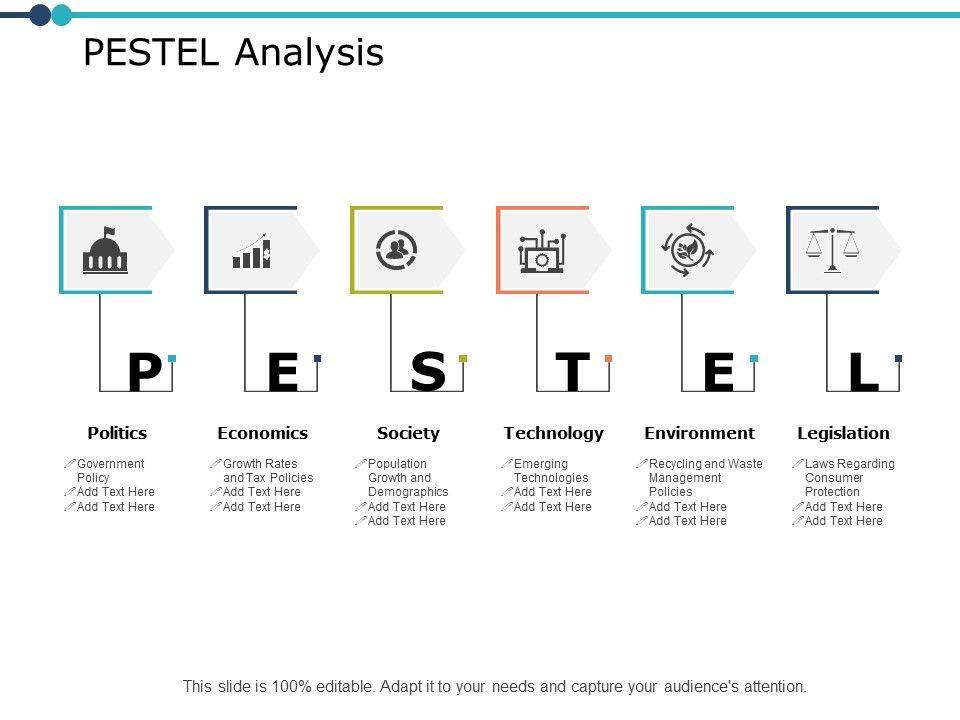 PESTEL Analysis

P

Politics

Government Policy
Add Text Here
Add Text Here

E

Economics

Growth Rates and Tax Policies
Add Text Here
Add Text Here

S

Society

Population Growth and Demographics
Add Text Here
Add Text Here

T

Technology

Emerging Technologies
Add Text Here
Add Text Here

E

Environment

Recycling and Waste Management Policies
Add Text Here
Add Text Here

L

Legislation

Laws Regarding Consumer Protection
Add Text Here
Add Text Here

This slide is 100% editable. Adapt it to your needs and capture your audience's attention.